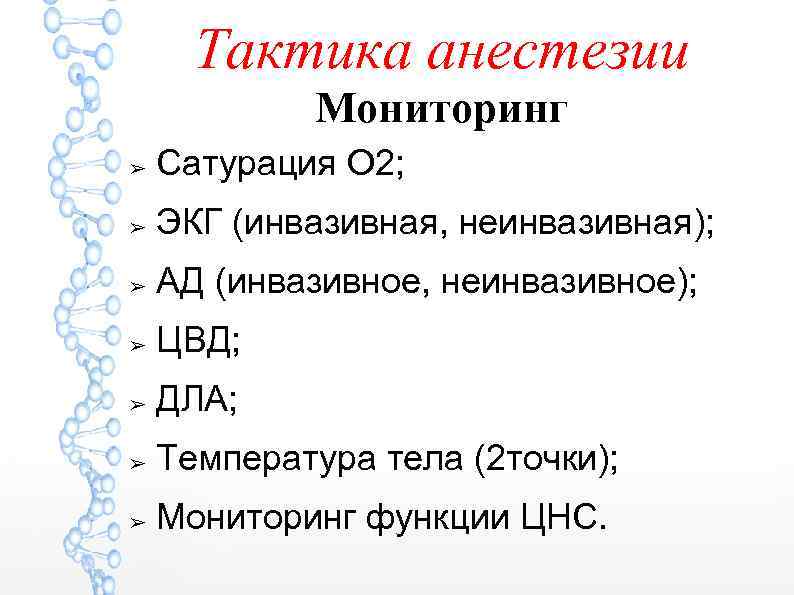 Тактика анестезии
Мониторинг

➢ Сатурация О2;
➢ ЭКГ (инвазивная, неинвазивная);
➢ АД (инвазивное, неинвазивное);
➢ ЦВД;
➢ ДЛА;
➢ Температура тела (2точки);
➢ Мониторинг функции ЦНС.